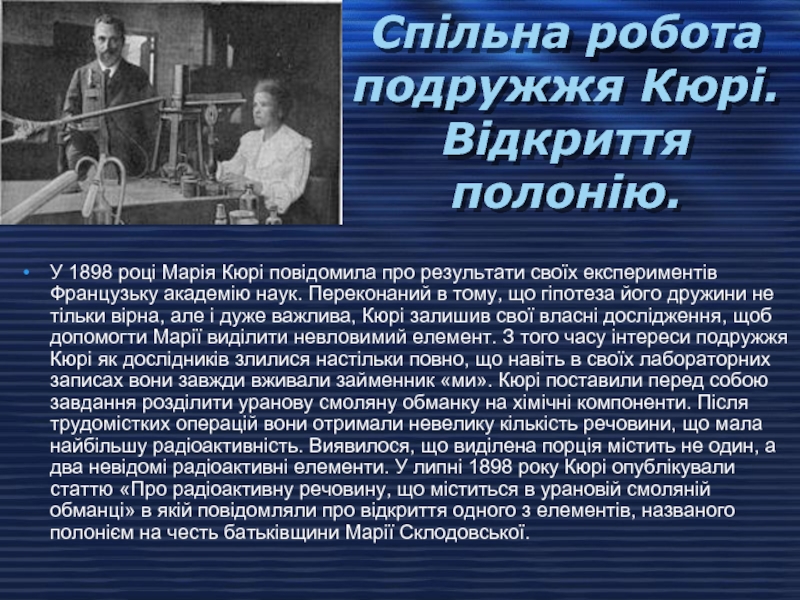 Спільна робота подружжя Кюрі. Відкриття полонію.

• У 1898 році Марія Кюрі повідомила про результати своїх експериментів Французьку академію наук. Переконаний в тому, що гіпотеза його дружини не тільки вірна, але і дуже важлива, Кюрі залишив свої власні дослідження, щоб допомогти Марії виділити невловимий елемент. З того часу інтереси подружжя Кюрі як дослідників злилися настільки повно, що навіть в своїх лабораторних записах вони завжди вживали займенник «ми». Кюрі поставили перед собою завдання розділити уранову смоляну обманку на хімічні компоненти. Після трудомістких операцій вони отримали невелику кількість речовини, що мала найбільшу радіоактивність. Виявилося, що виділена порція містить не один, а два невідомі радіоактивні елементи. У липні 1898 року Кюрі опублікували статтю «Про радіоактивну речовину, що міститься в урановій смоляній обманці» в якій повідомляли про відкриття одного з елементів, названого полонієм на честь батьківщини Марії Склодовської.